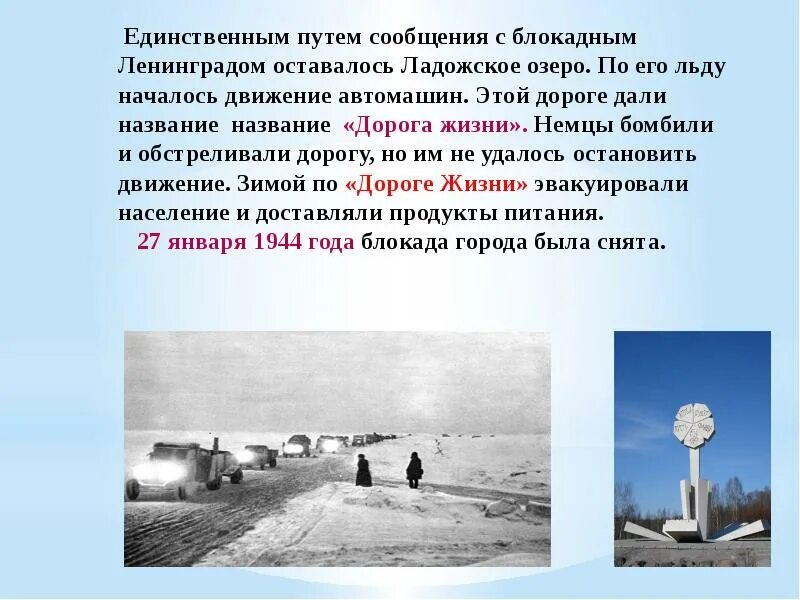 Единственным путем сообщения с блокадным Ленинградом оставалось Ладожское озеро. По его льду началось движение автомашин. Этой дороге дали название название «Дорога жизни». Немцы бомбили и обстреливали дорогу, но им не удалось остановить движение. Зимой по «Дороге Жизни» эвакуировали население и доставляли продукты питания.

27 января 1944 года блокада города была снята.